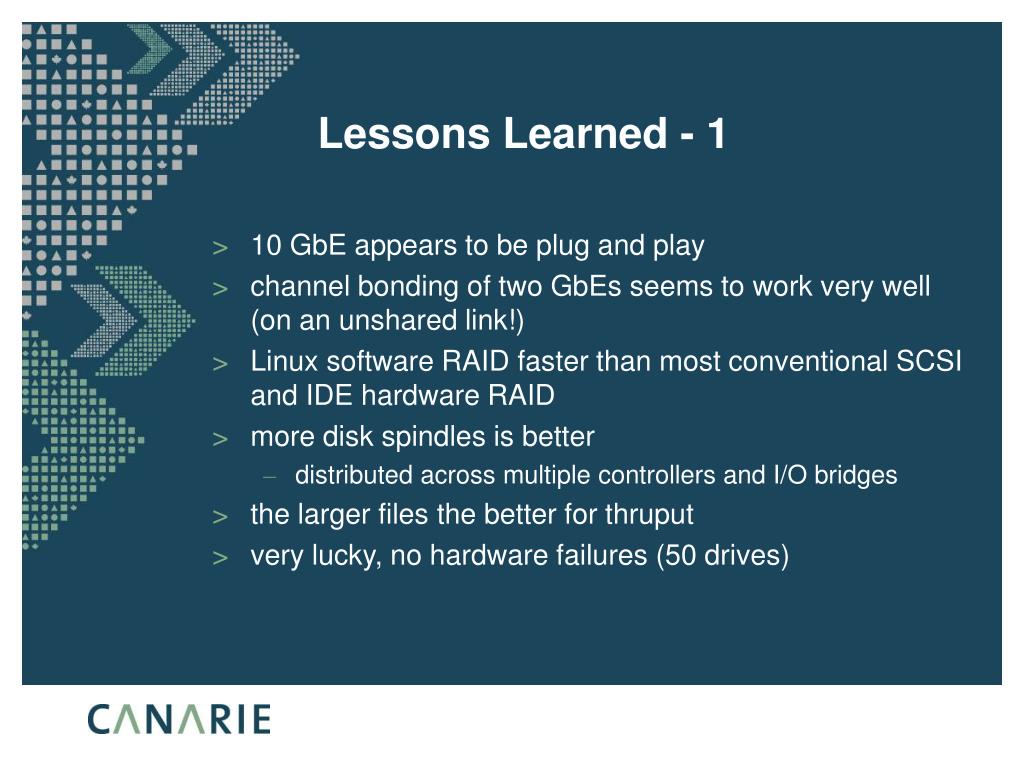 Lessons Learned - 1

> 10 GbE appears to be plug and play
> channel bonding of two GbEs seems to work very well (on an unshared link!)
> Linux software RAID faster than most conventional SCSI and IDE hardware RAID
> more disk spindles is better
– distributed across multiple controllers and I/O bridges
> the larger files the better for thruput
> very lucky, no hardware failures (50 drives)

CANARIE